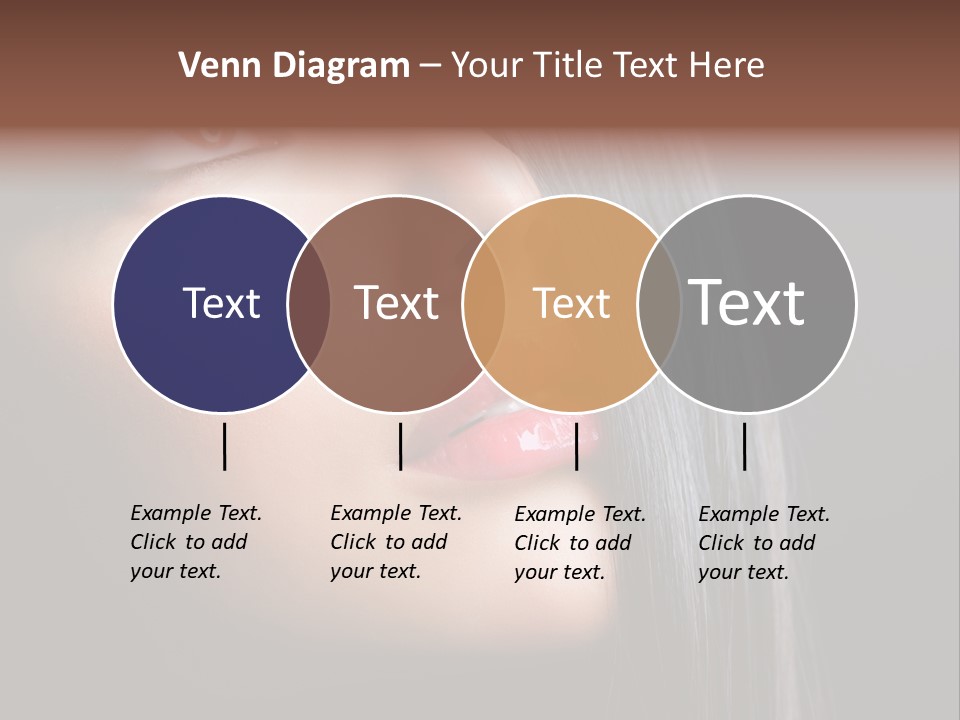 Venn Diagram – Your Title Text Here

Text

Text

Text

Text

Example Text. Click to add your text.

Example Text. Click to add your text.

Example Text. Click to add your text.

Example Text. Click to add your text.